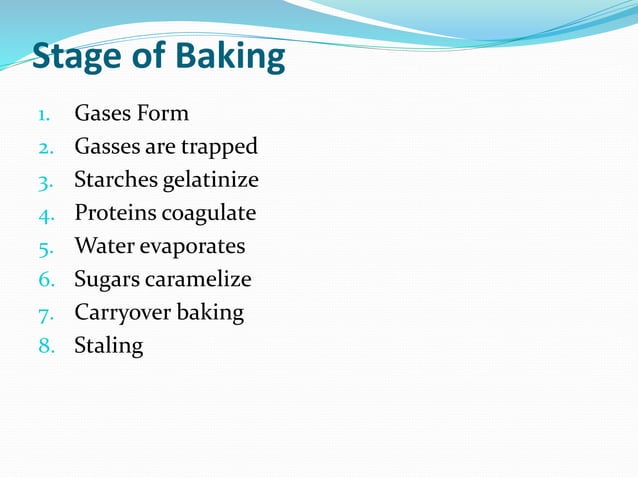 Stage of Baking

1. Gases Form
2. Gasses are trapped
3. Starches gelatinize
4. Proteins coagulate
5. Water evaporates
6. Sugars caramelize
7. Carryover baking
8. Staling